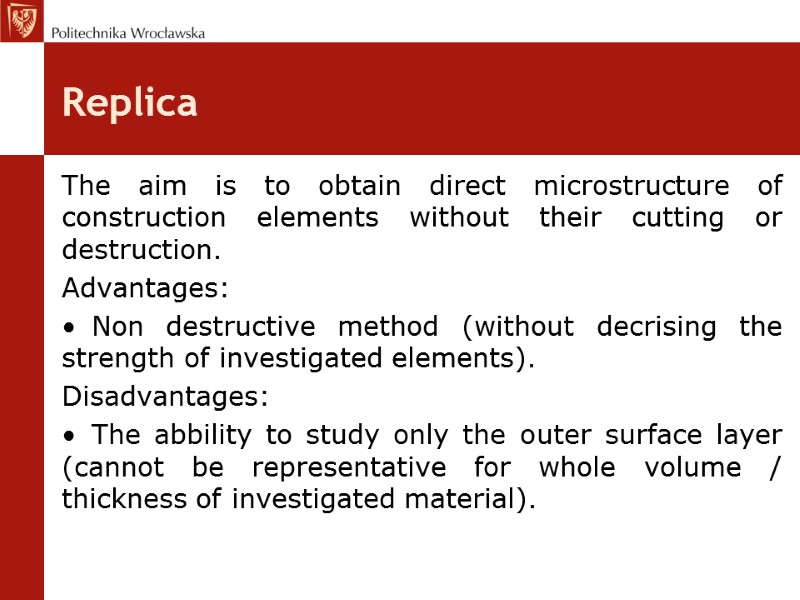 Politechnika Wrocławska

Replica

The aim is to obtain direct microstructure of construction elements without their cutting or destruction.

Advantages:

• Non destructive method (without decrising the strength of investigated elements).

Disadvantages:

• The abbility to study only the outer surface layer (cannot be representative for whole volume / thickness of investigated material).